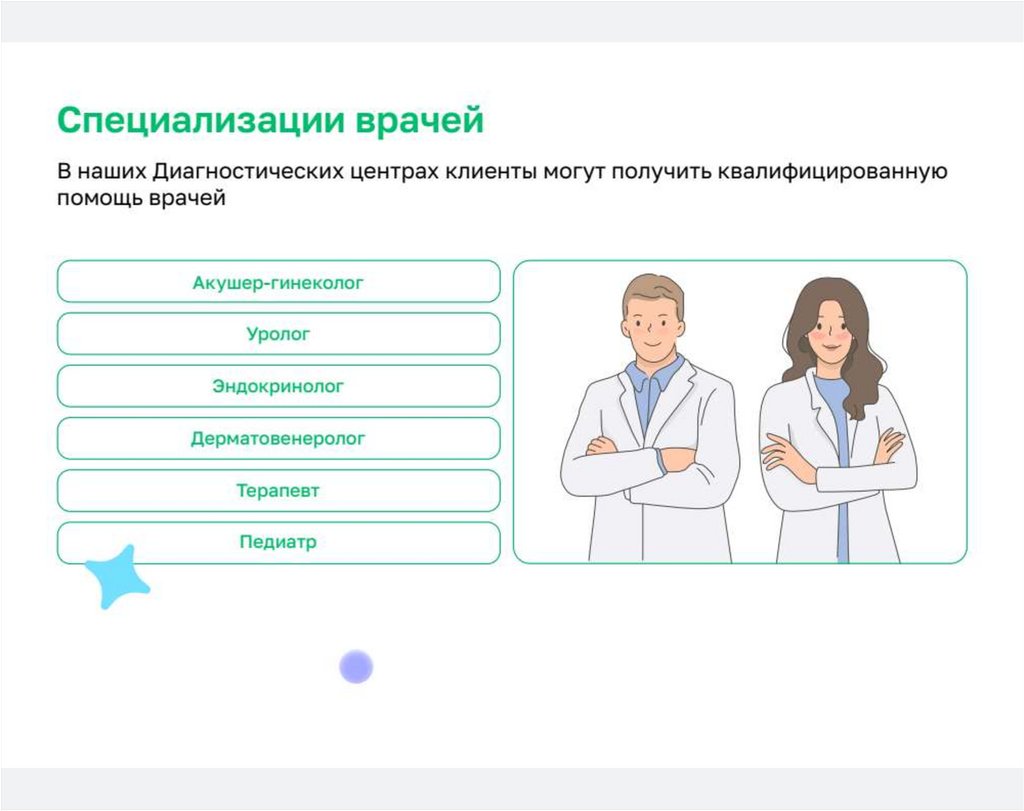 Специализации врачей

В наших Диагностических центрах клиенты могут получить квалифицированную помощь врачей

Акушер-гинеколог

Уролог

Эндокринолог

Дерматовенеролог

Терапевт

Педиатр